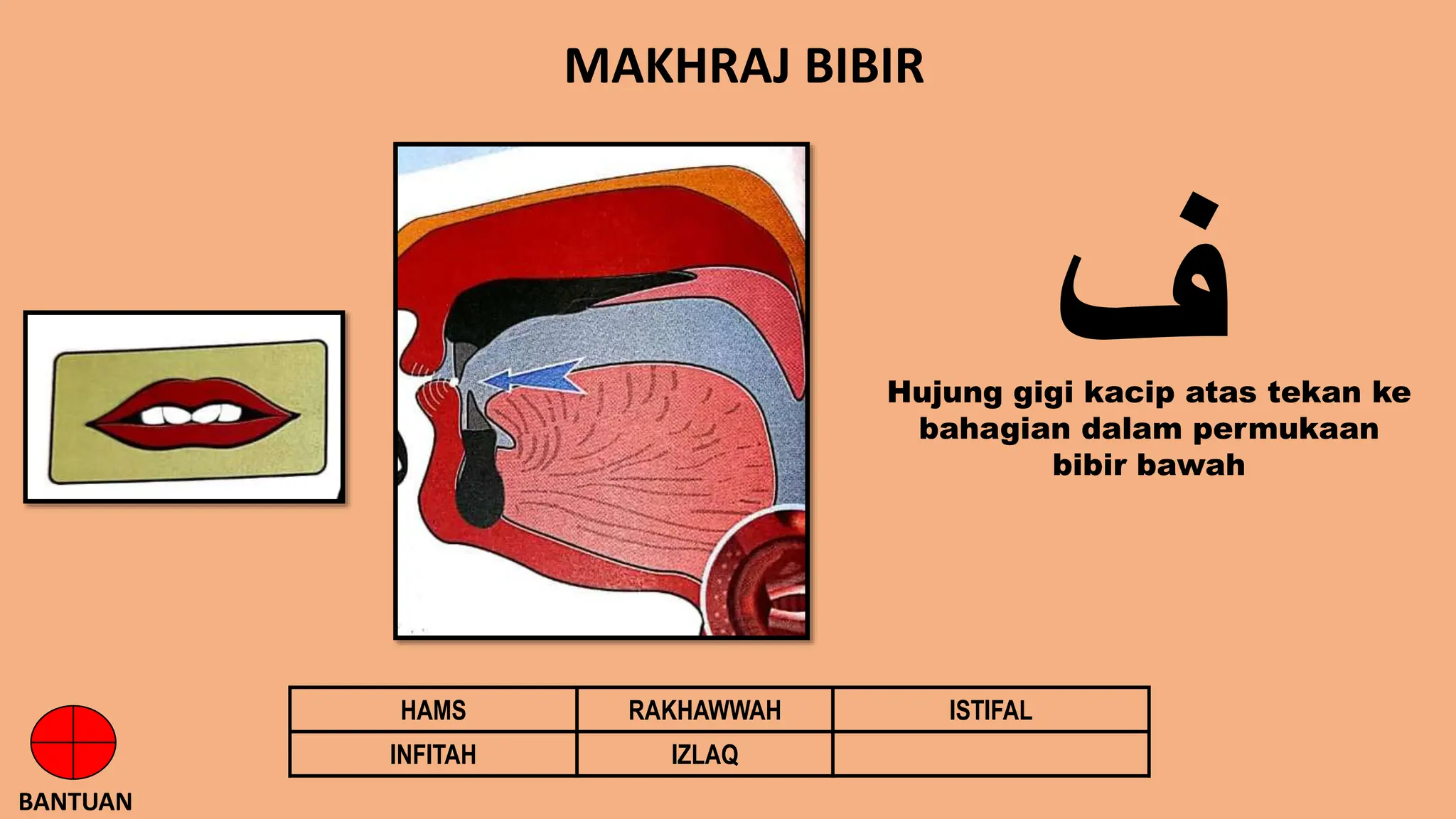 MAKHRAJ BIBIR

ف

Hujung gigi kacip atas tekan ke bahagian dalam permukaan bibir bawah

| HAMS | RAKHAWWAH | ISTIFAL |
|---|---|---|
| INFITAH | IZLAQ | |

BANTUAN